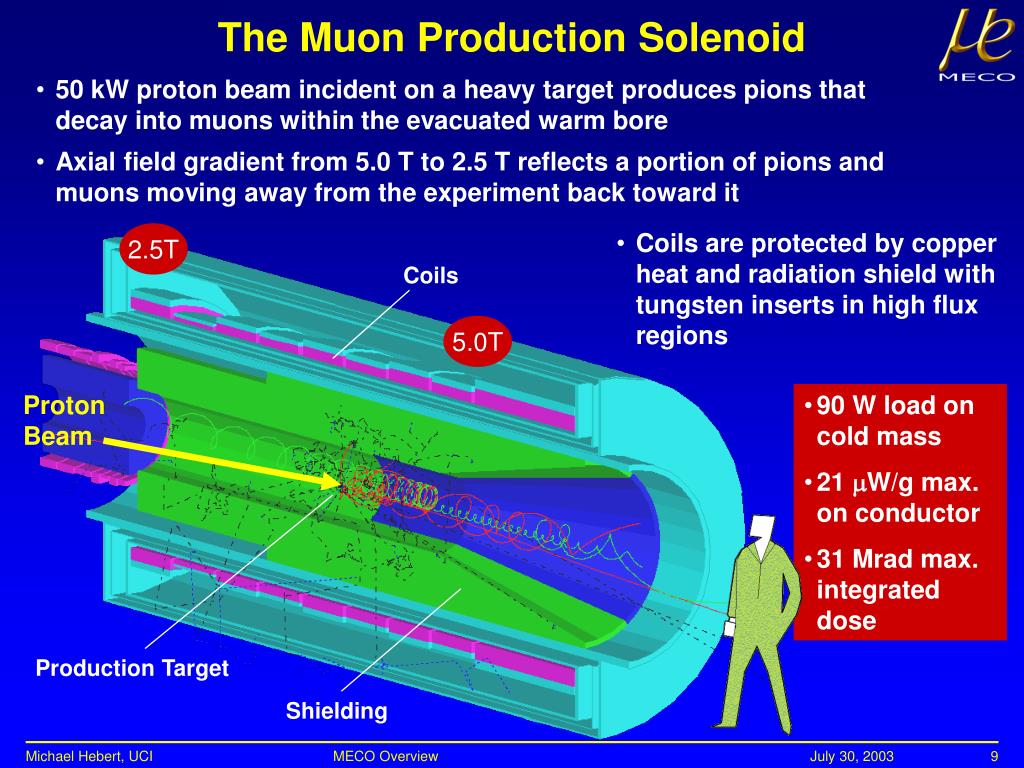 The Muon Production Solenoid

$\mu e$
MECO

• 50 kW proton beam incident on a heavy target produces pions that decay into muons within the evacuated warm bore

• Axial field gradient from 5.0 T to 2.5 T reflects a portion of pions and muons moving away from the experiment back toward it

2.5T

Coils

5.0T

• Coils are protected by copper heat and radiation shield with tungsten inserts in high flux regions

Proton Beam

• 90 W load on cold mass

• 21 $\mu$W/g max. on conductor

• 31 Mrad max. integrated dose

Production Target

Shielding

Michael Hebert, UCI  MECO Overview  July 30, 2003  9